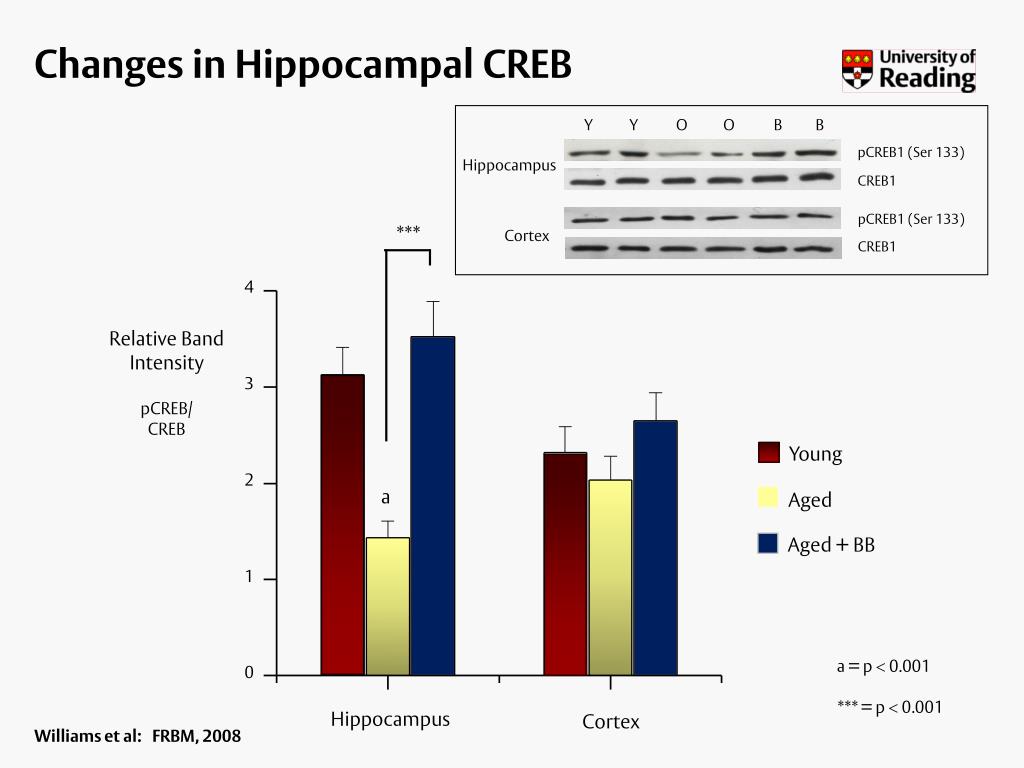 Changes in Hippocampal CREB

University of Reading

Y Y O O B B

Hippocampus

pCREB1 (Ser 133)

CREB1

Cortex

pCREB1 (Ser 133)

CREB1

***

Relative Band Intensity

pCREB/ CREB

4

3

2

1

0

a

Hippocampus

Cortex

Young

Aged

Aged + BB

a = p < 0.001

*** = p < 0.001

Williams et al: FRBM, 2008